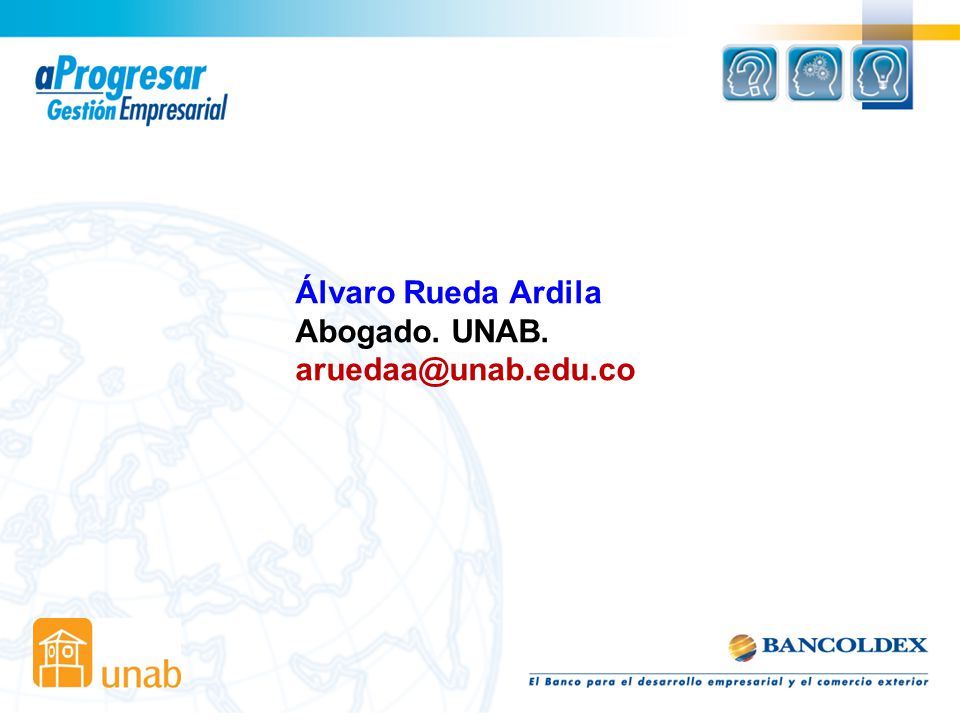 aProgresar
Gestión Empresarial

Álvaro Rueda Ardila
Abogado. UNAB.
aruedaa@unab.edu.co

unab

BANCOLDEX
El Banco para el desarrollo empresarial y el comercio exterior